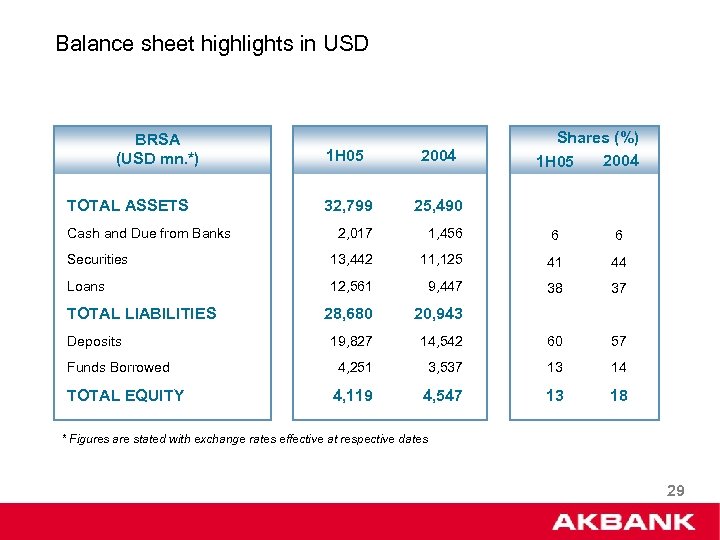 Balance sheet highlights in USD

| BRSA (USD mn.*) | 1H05 | 2004 | Shares (%) 1H05 | Shares (%) 2004 |
|---|---|---|---|---|
| TOTAL ASSETS | 32,799 | 25,490 | | |
| Cash and Due from Banks | 2,017 | 1,456 | 6 | 6 |
| Securities | 13,442 | 11,125 | 41 | 44 |
| Loans | 12,561 | 9,447 | 38 | 37 |
| TOTAL LIABILITIES | 28,680 | 20,943 | | |
| Deposits | 19,827 | 14,542 | 60 | 57 |
| Funds Borrowed | 4,251 | 3,537 | 13 | 14 |
| TOTAL EQUITY | 4,119 | 4,547 | 13 | 18 |

* Figures are stated with exchange rates effective at respective dates

29

AKBANK